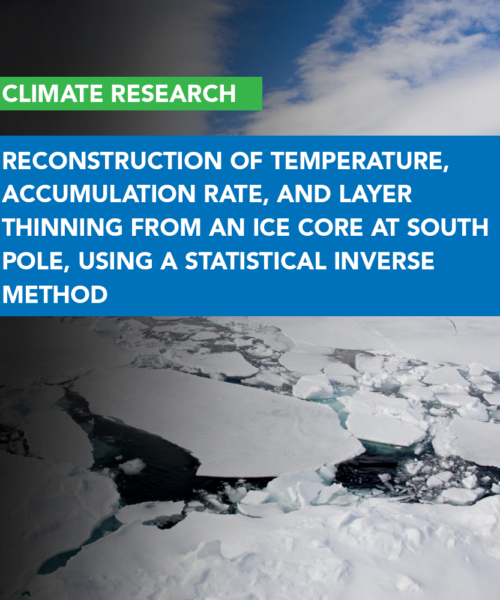 CLIMATE RESEARCH

RECONSTRUCTION OF TEMPERATURE, ACCUMULATION RATE, AND LAYER THINNING FROM AN ICE CORE AT SOUTH POLE, USING A STATISTICAL INVERSE METHOD